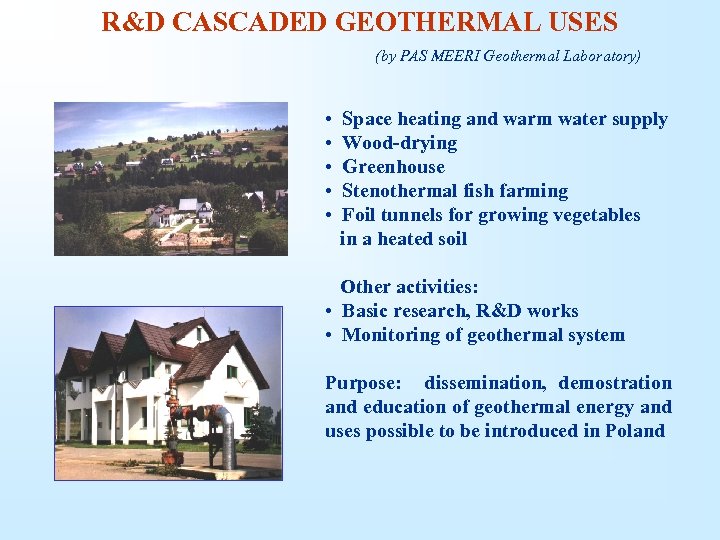 R&D CASCADED GEOTHERMAL USES

(by PAS MEERI Geothermal Laboratory)

• Space heating and warm water supply
• Wood-drying
• Greenhouse
• Stenothermal fish farming
• Foil tunnels for growing vegetables in a heated soil

Other activities:
• Basic research, R&D works
• Monitoring of geothermal system

Purpose: dissemination, demostration and education of geothermal energy and uses possible to be introduced in Poland